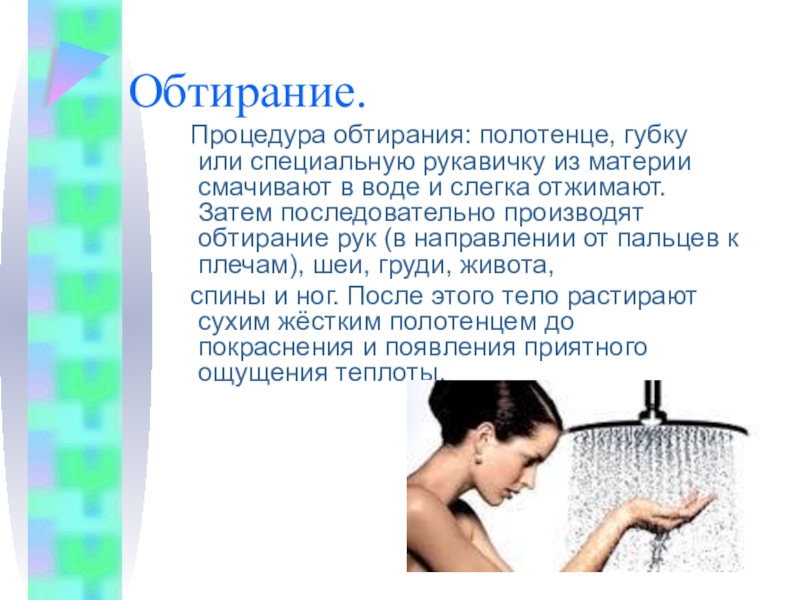 Обтирание.

Процедура обтирания: полотенце, губку или специальную рукавичку из материи смачивают в воде и слегка отжимают. Затем последовательно производят обтирание рук (в направлении от пальцев к плечам), шеи, груди, живота,

спины и ног. После этого тело растирают сухим жёстким полотенцем до покраснения и появления приятного ощущения теплоты.